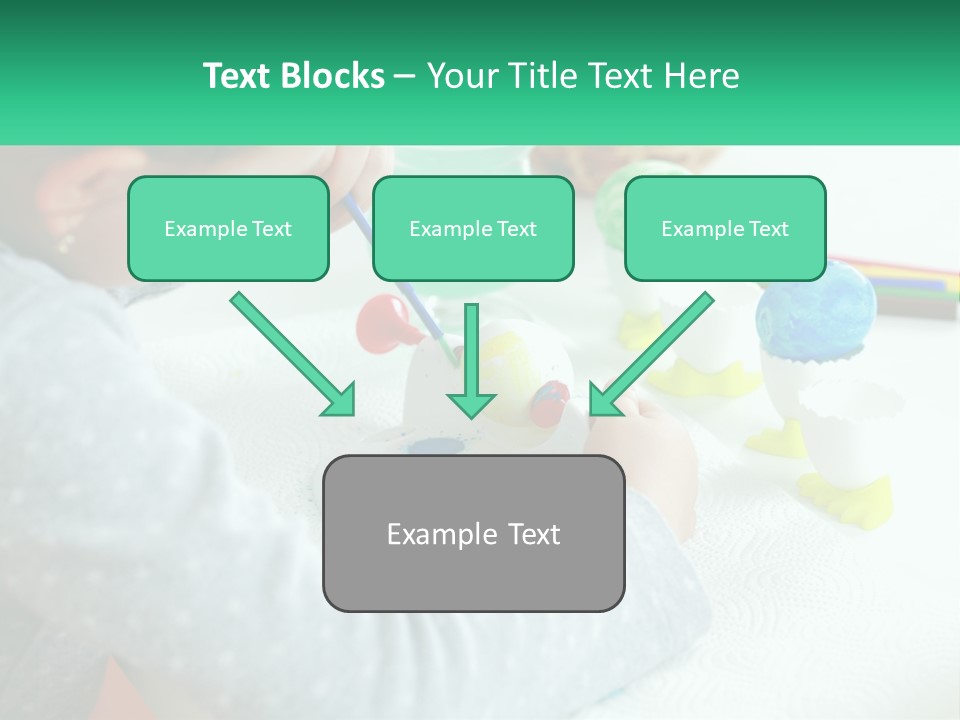 Text Blocks – Your Title Text Here

Example Text

Example Text

Example Text

Example Text